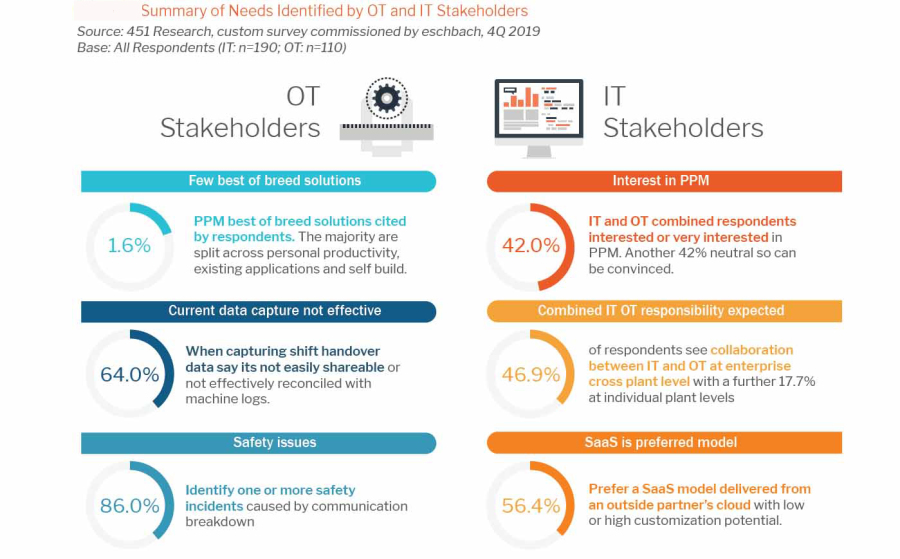 Summary of Needs Identified by OT and IT Stakeholders
Source: 451 Research, custom survey commissioned by eschbach, 4Q 2019
Base: All Respondents (IT: n=190; OT: n=110)

OT Stakeholders

Few best of breed solutions

1.6%

PPM best of breed solutions cited by respondents. The majority are split across personal productivity, existing applications and self build.

Current data capture not effective

64.0%

When capturing shift handover data say its not easily shareable or not effectively reconciled with machine logs.

Safety issues

86.0%

Identify one or more safety incidents caused by communication breakdown

IT Stakeholders

Interest in PPM

42.0%

IT and OT combined respondents interested or very interested in PPM. Another 42% neutral so can be convinced.

Combined IT OT responsibility expected

46.9%

of respondents see collaboration between IT and OT at enterprise cross plant level with a further 17.7% at individual plant levels

SaaS is preferred model

56.4%

Prefer a SaaS model delivered from an outside partner's cloud with low or high customization potential.